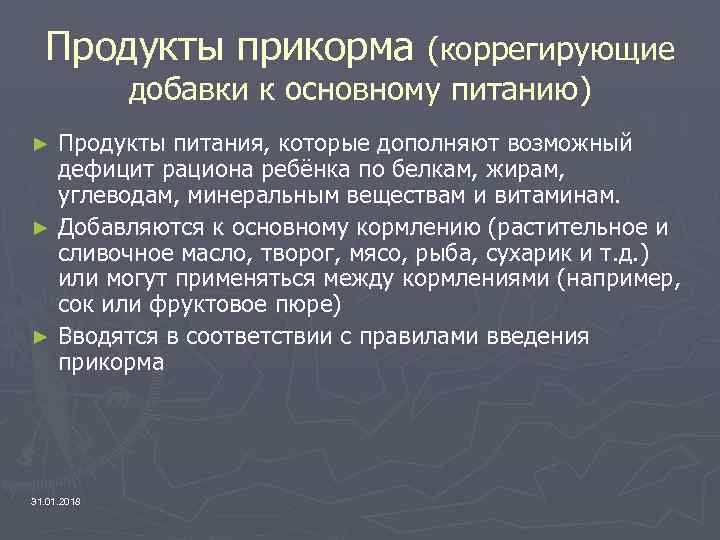 Продукты прикорма (коррегирующие добавки к основному питанию)

► Продукты питания, которые дополняют возможный дефицит рациона ребёнка по белкам, жирам, углеводам, минеральным веществам и витаминам.

► Добавляются к основному кормлению (растительное и сливочное масло, творог, мясо, рыба, сухарик и т.д.) или могут применяться между кормлениями (например, сок или фруктовое пюре)

► Вводятся в соответствии с правилами введения прикорма

31.01.2018